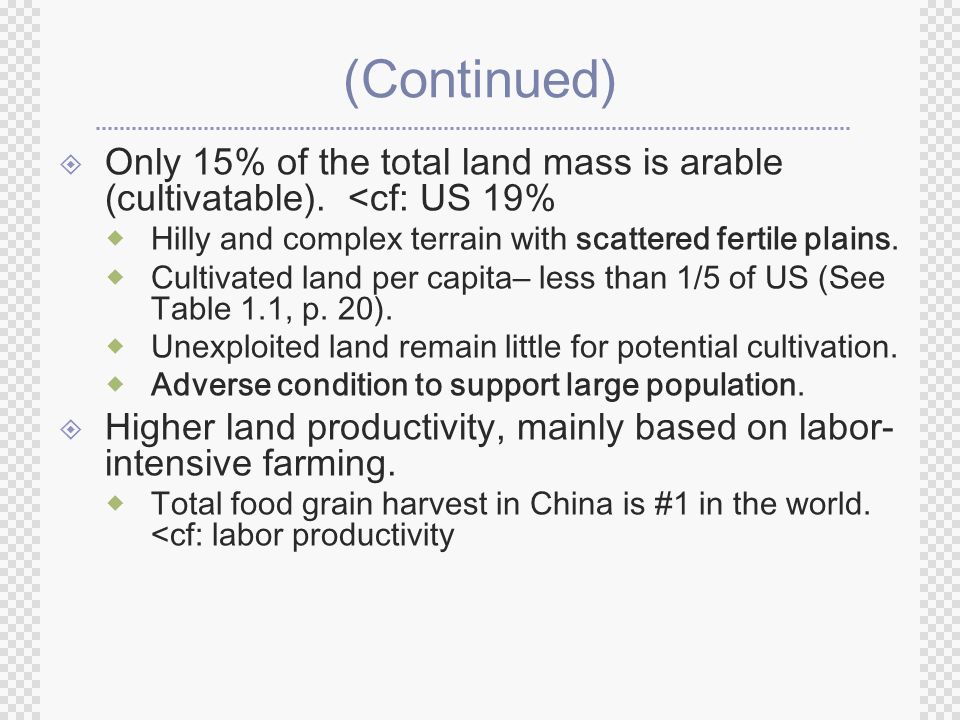 (Continued)

Only 15% of the total land mass is arable (cultivatable). <cf: US 19%

Hilly and complex terrain with scattered fertile plains.

Cultivated land per capita– less than 1/5 of US (See Table 1.1, p. 20).

Unexploited land remain little for potential cultivation.

Adverse condition to support large population.

Higher land productivity, mainly based on labor-intensive farming.

Total food grain harvest in China is #1 in the world. <cf: labor productivity